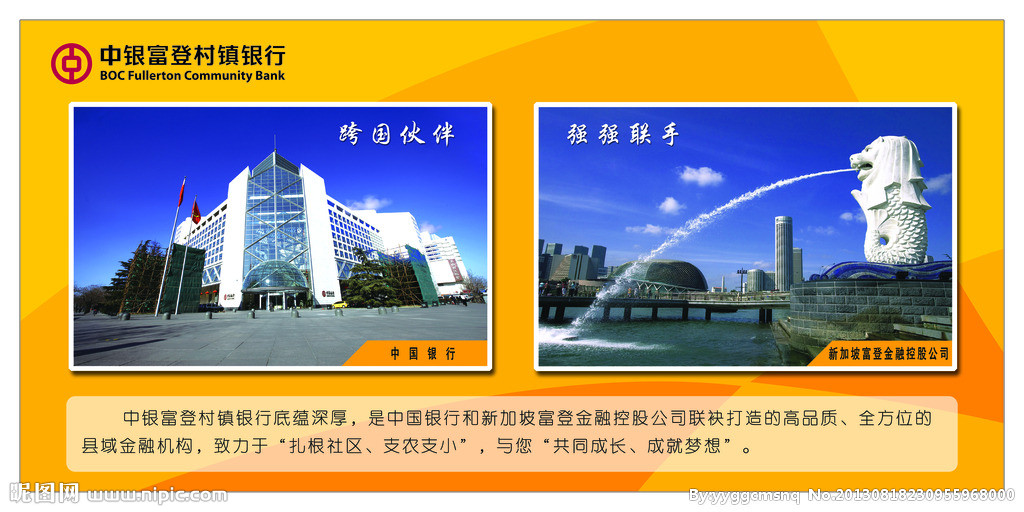 中银富登村镇银行
BOC Fullerton Community Bank

跨国伙伴

中国银行

强强联手

新加坡富登金融控股公司

中银富登村镇银行底蕴深厚，是中国银行和新加坡富登金融控股公司联袂打造的高品质、全方位的县域金融机构，致力于“扎根社区、支农支小”，与您“共同成长、成就梦想”。

昵图网 www.nipic.com

By:yyggcmsnq No.20130818230955968000